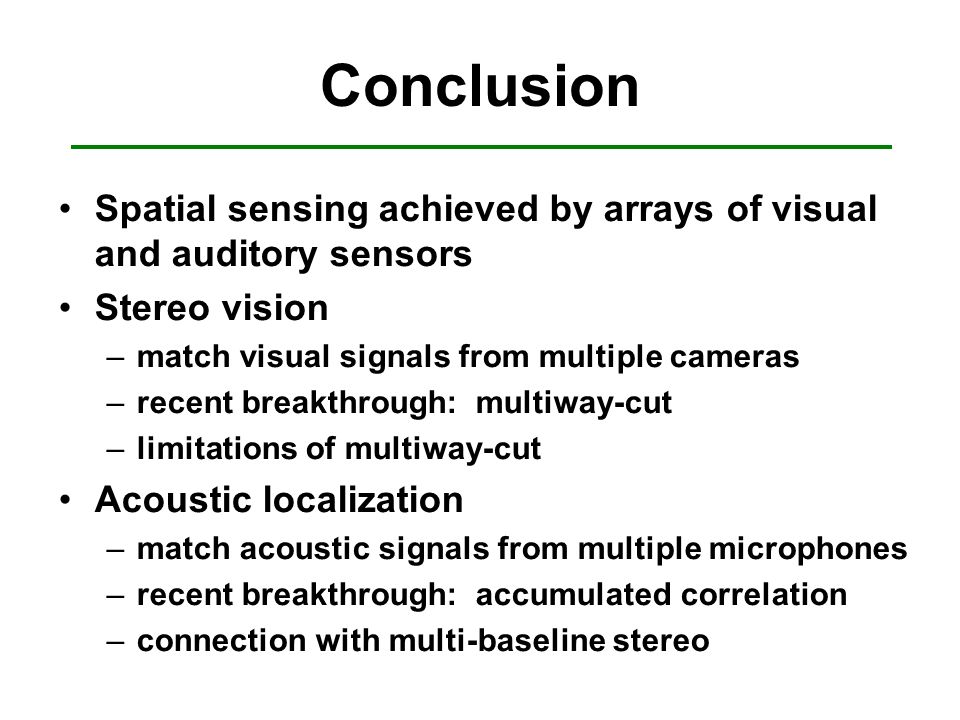 Conclusion

• Spatial sensing achieved by arrays of visual and auditory sensors
• Stereo vision
– match visual signals from multiple cameras
– recent breakthrough: multiway-cut
– limitations of multiway-cut
• Acoustic localization
– match acoustic signals from multiple microphones
– recent breakthrough: accumulated correlation
– connection with multi-baseline stereo